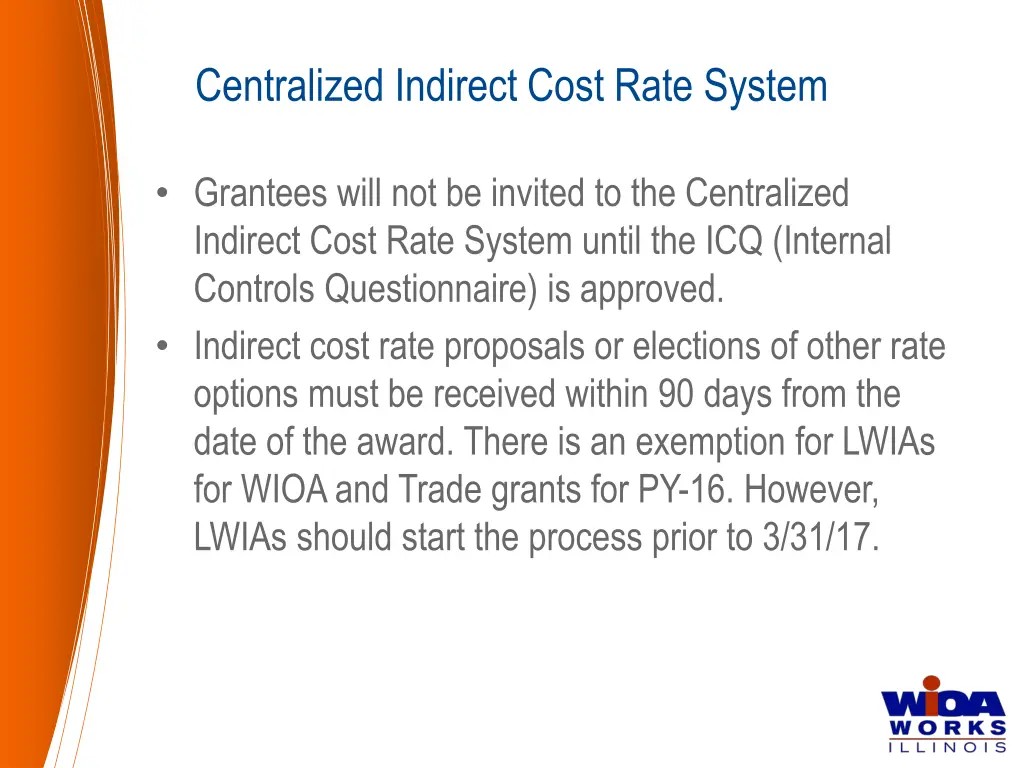 Centralized Indirect Cost Rate System

• Grantees will not be invited to the Centralized Indirect Cost Rate System until the ICQ (Internal Controls Questionnaire) is approved.
• Indirect cost rate proposals or elections of other rate options must be received within 90 days from the date of the award. There is an exemption for LWIAs for WIOA and Trade grants for PY-16. However, LWIAs should start the process prior to 3/31/17.

WIOA
WORKS
ILLINOIS